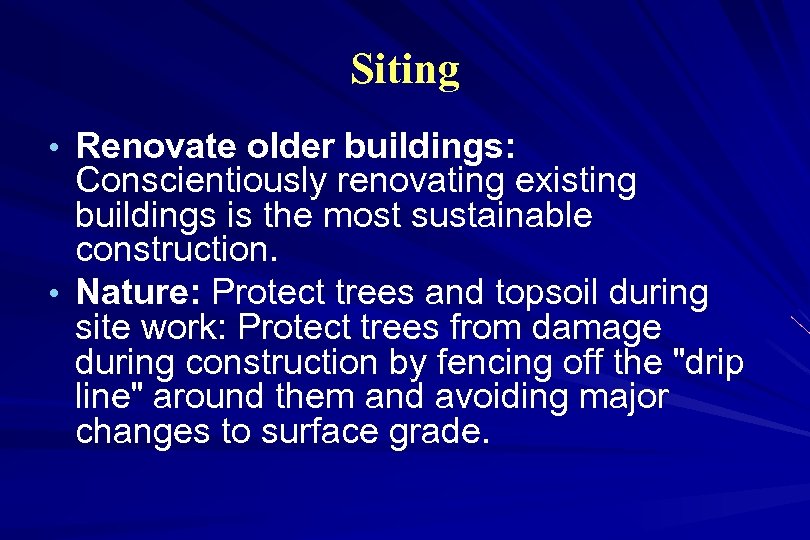 Siting

• Renovate older buildings: Conscientiously renovating existing buildings is the most sustainable construction.

• Nature: Protect trees and topsoil during site work: Protect trees from damage during construction by fencing off the "drip line" around them and avoiding major changes to surface grade.